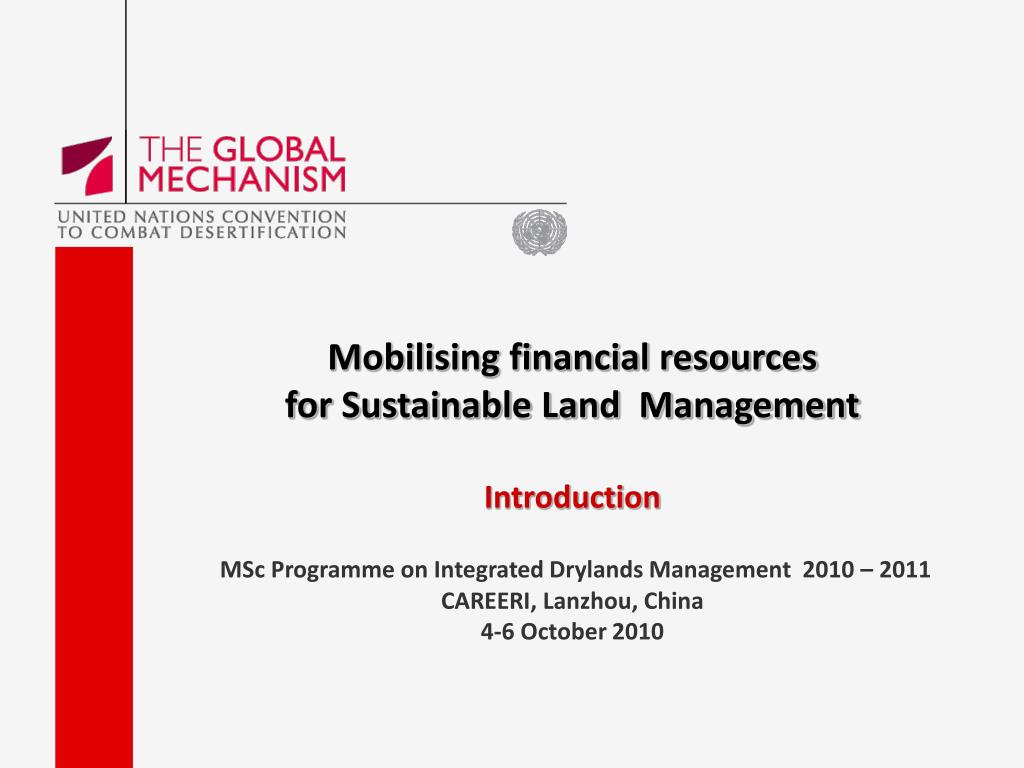 THE GLOBAL MECHANISM

UNITED NATIONS CONVENTION TO COMBAT DESERTIFICATION

Mobilising financial resources for Sustainable Land Management

Introduction

MSc Programme on Integrated Drylands Management 2010 – 2011
CAREERI, Lanzhou, China
4-6 October 2010